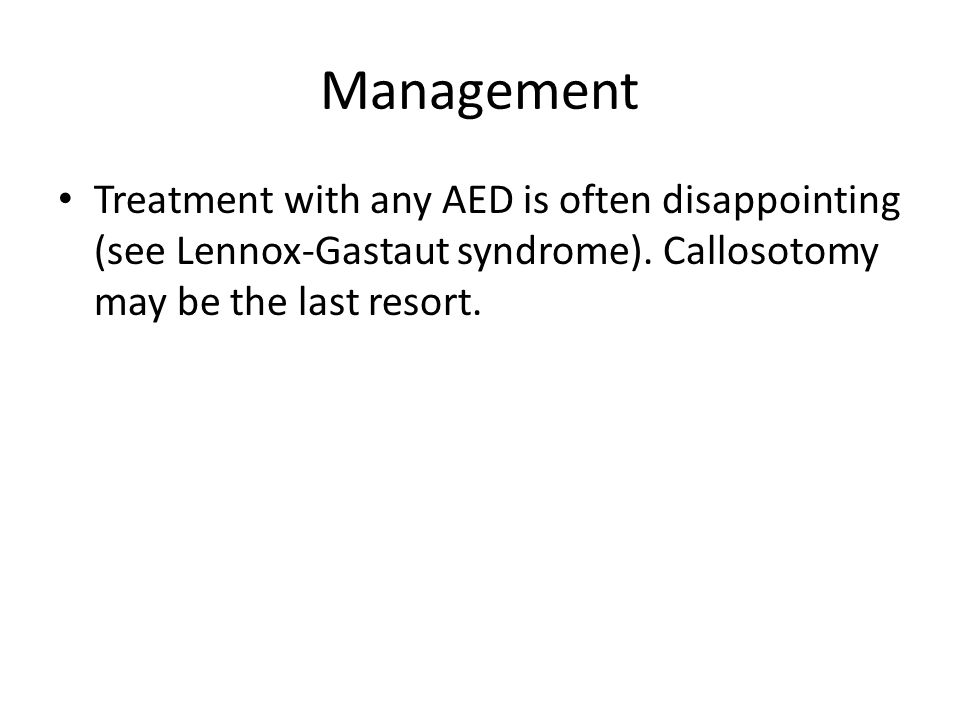 Management

• Treatment with any AED is often disappointing (see Lennox-Gastaut syndrome). Callosotomy may be the last resort.